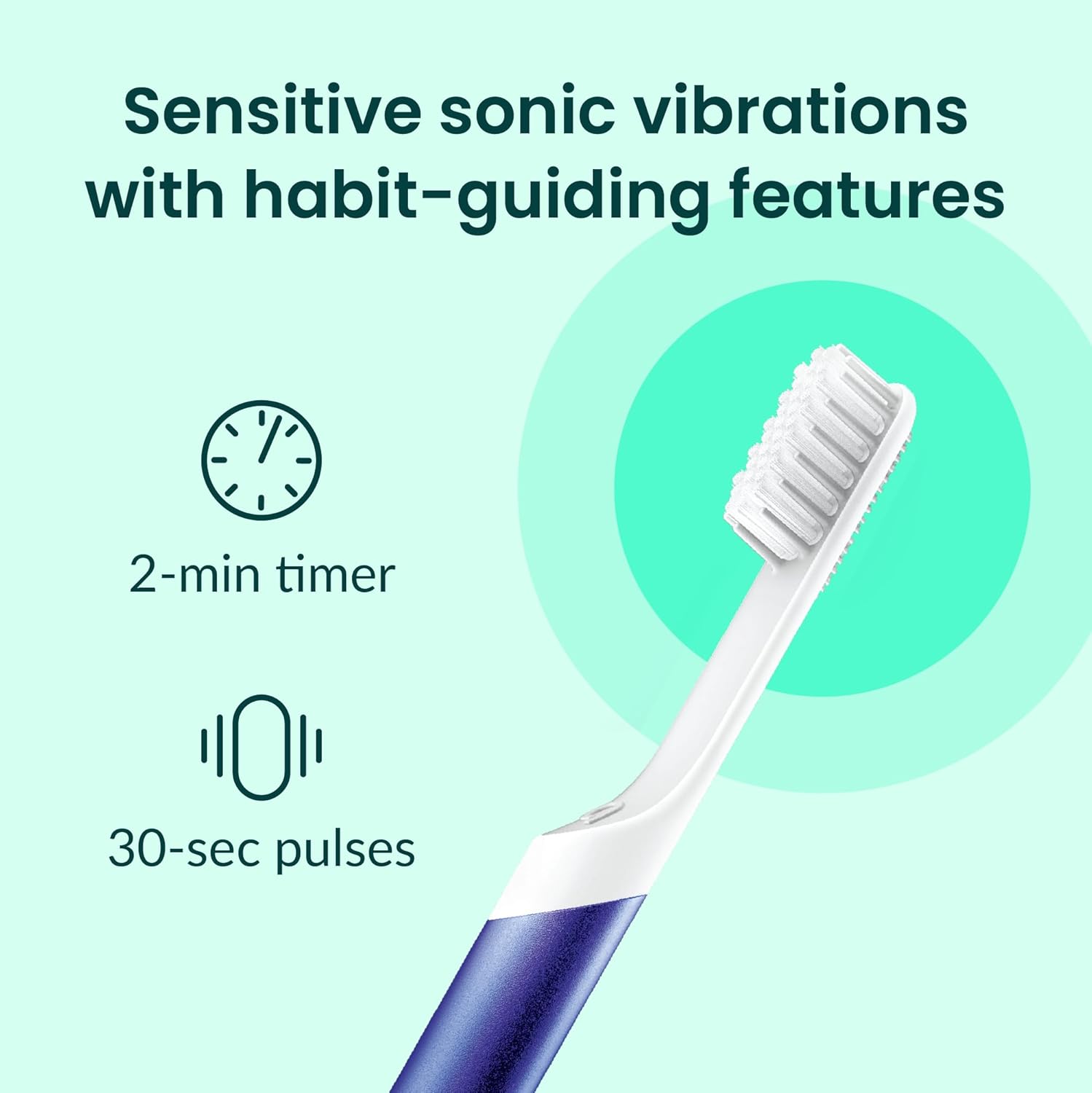 Sensitive sonic vibrations with habit-guiding features

2-min timer

30-sec pulses